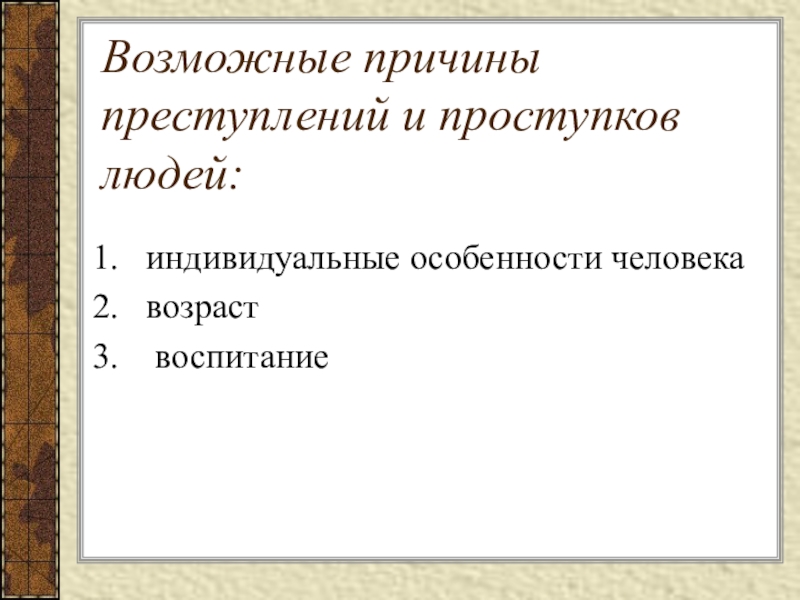 Возможные причины преступлений и проступков людей:

1. индивидуальные особенности человека
2. возраст
3. воспитание